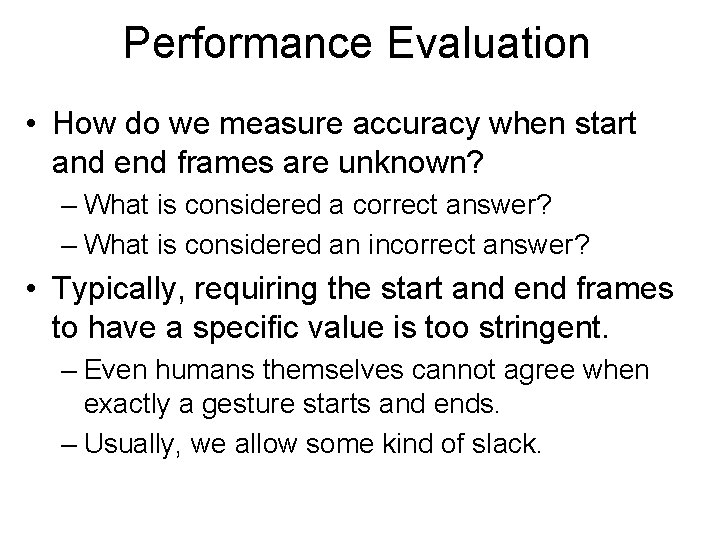 Performance Evaluation

• How do we measure accuracy when start and end frames are unknown?
– What is considered a correct answer?
– What is considered an incorrect answer?

• Typically, requiring the start and end frames to have a specific value is too stringent.
– Even humans themselves cannot agree when exactly a gesture starts and ends.
– Usually, we allow some kind of slack.